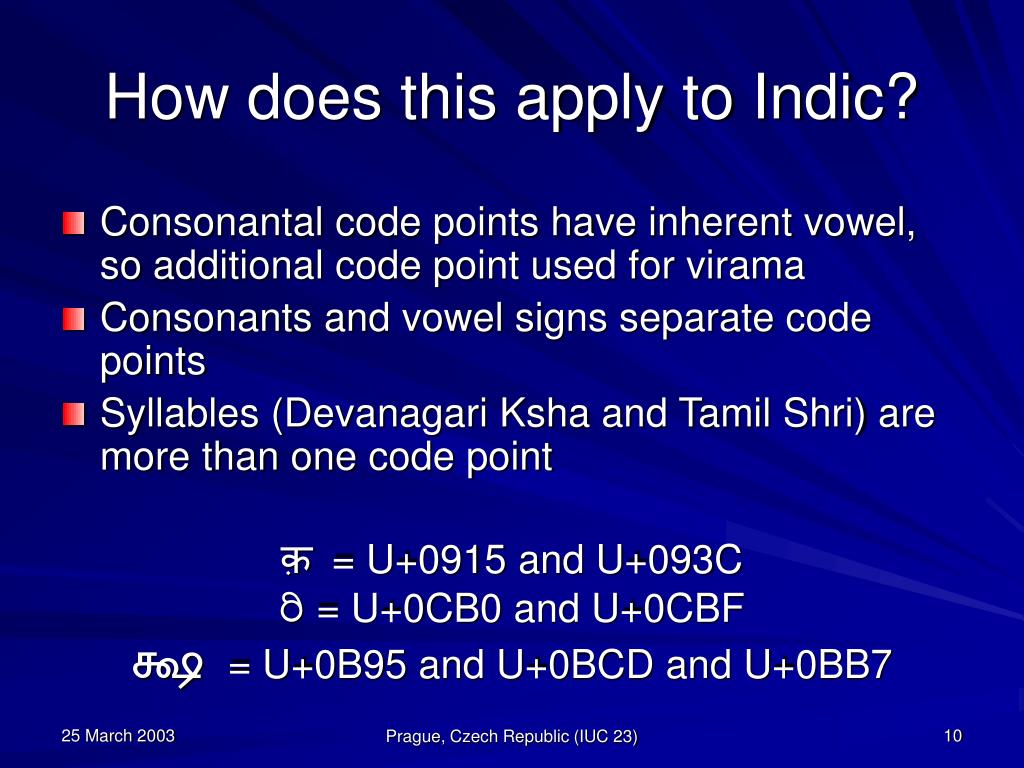 How does this apply to Indic?

Consonantal code points have inherent vowel, so additional code point used for virama

Consonants and vowel signs separate code points

Syllables (Devanagari Ksha and Tamil Shri) are more than one code point

क़ = U+0915 and U+093C
ರಿ = U+0CB0 and U+0CBF
க்ஷ = U+0B95 and U+0BCD and U+0BB7

25 March 2003

Prague, Czech Republic (IUC 23)

10